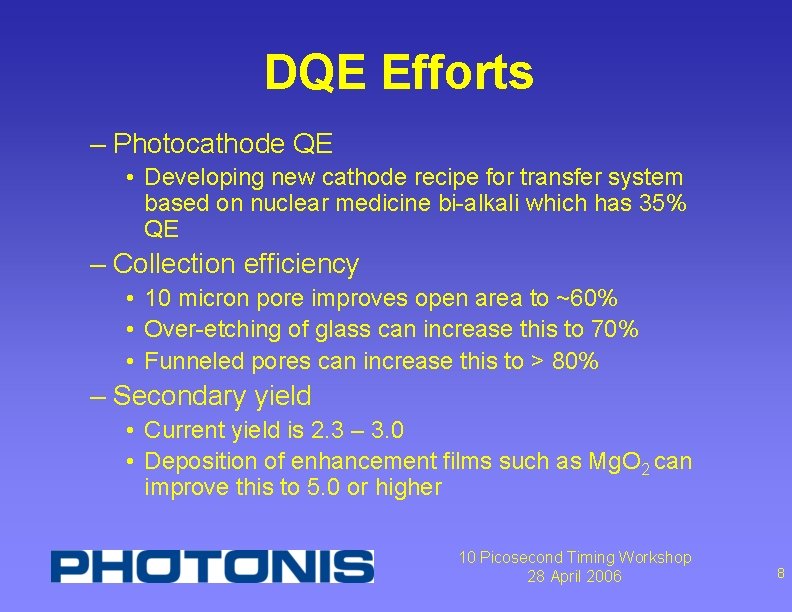 DQE Efforts

– Photocathode QE
• Developing new cathode recipe for transfer system based on nuclear medicine bi-alkali which has 35% QE

– Collection efficiency
• 10 micron pore improves open area to ~60%
• Over-etching of glass can increase this to 70%
• Funneled pores can increase this to > 80%

– Secondary yield
• Current yield is 2.3 – 3.0
• Deposition of enhancement films such as $MgO_2$ can improve this to 5.0 or higher

PHOTONIS

10 Picosecond Timing Workshop
28 April 2006

8